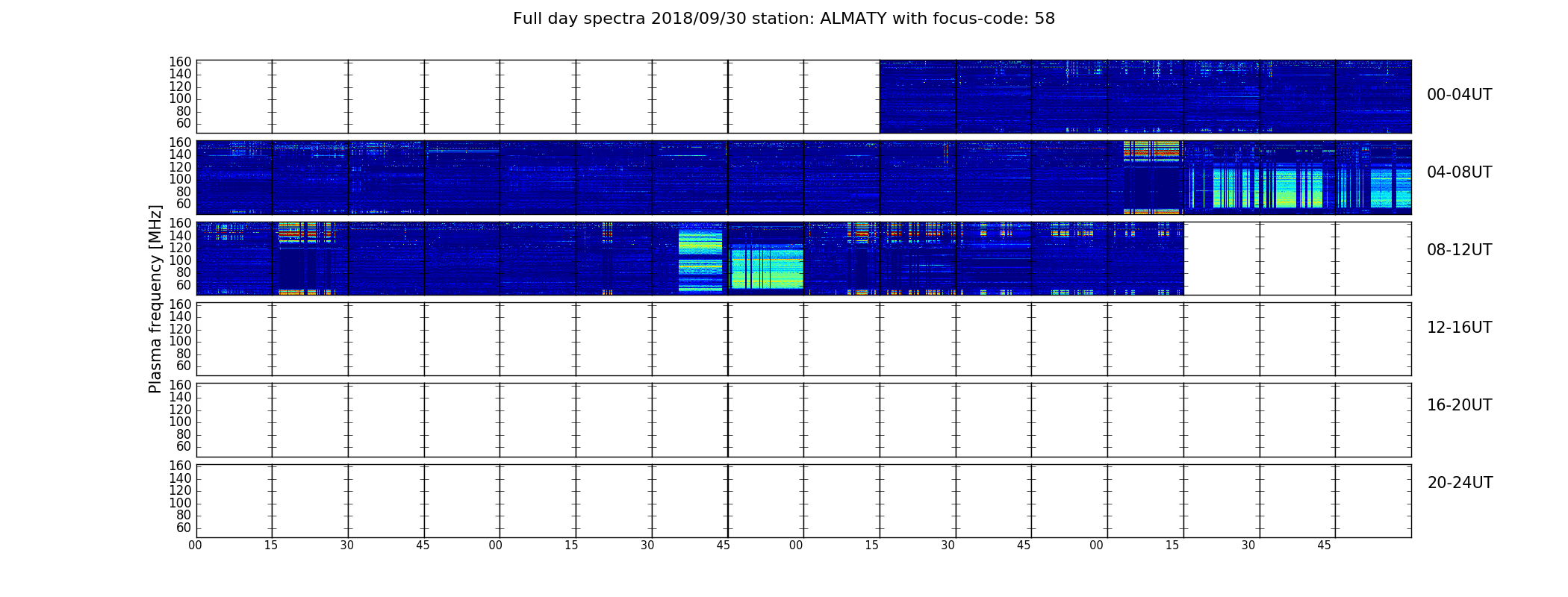 Full day spectra 2018/09/30 station: ALMATY with focus-code: 58

Plasma frequency [MHz]

160
140
120
100
80
60

00-04UT

160
140
120
100
80
60

04-08UT

160
140
120
100
80
60

08-12UT

160
140
120
100
80
60

12-16UT

160
140
120
100
80
60

16-20UT

160
140
120
100
80
60

20-24UT

00 15 30 45 00 15 30 45 00 15 30 45 00 15 30 45